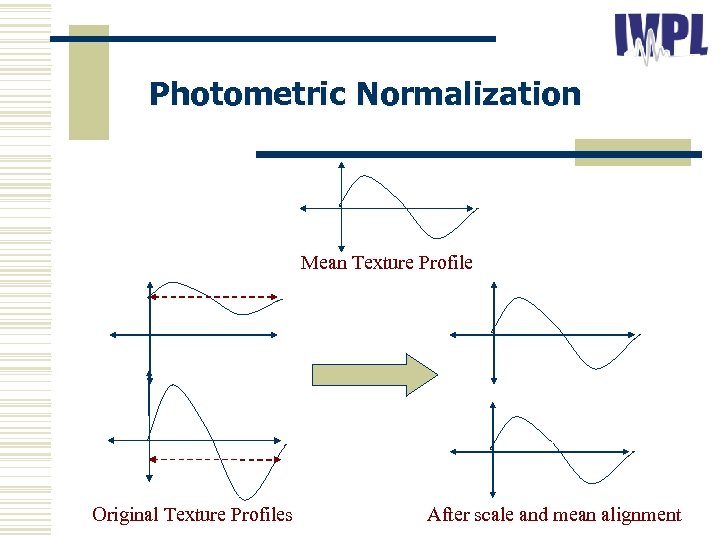 IWPL

Photometric Normalization

Mean Texture Profile

Original Texture Profiles

After scale and mean alignment